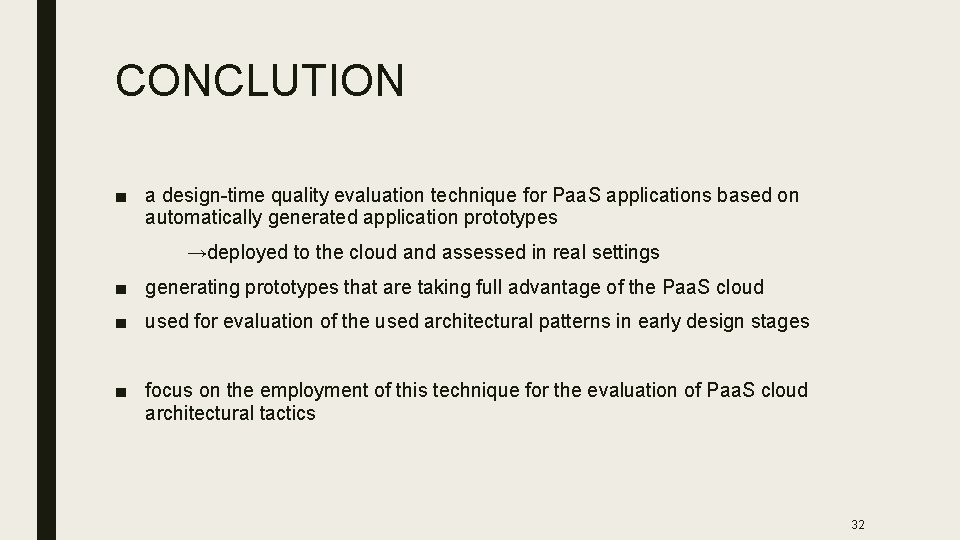 CONCLUTION

■ a design-time quality evaluation technique for PaaS applications based on automatically generated application prototypes

→deployed to the cloud and assessed in real settings

■ generating prototypes that are taking full advantage of the PaaS cloud

■ used for evaluation of the used architectural patterns in early design stages

■ focus on the employment of this technique for the evaluation of PaaS cloud architectural tactics

32